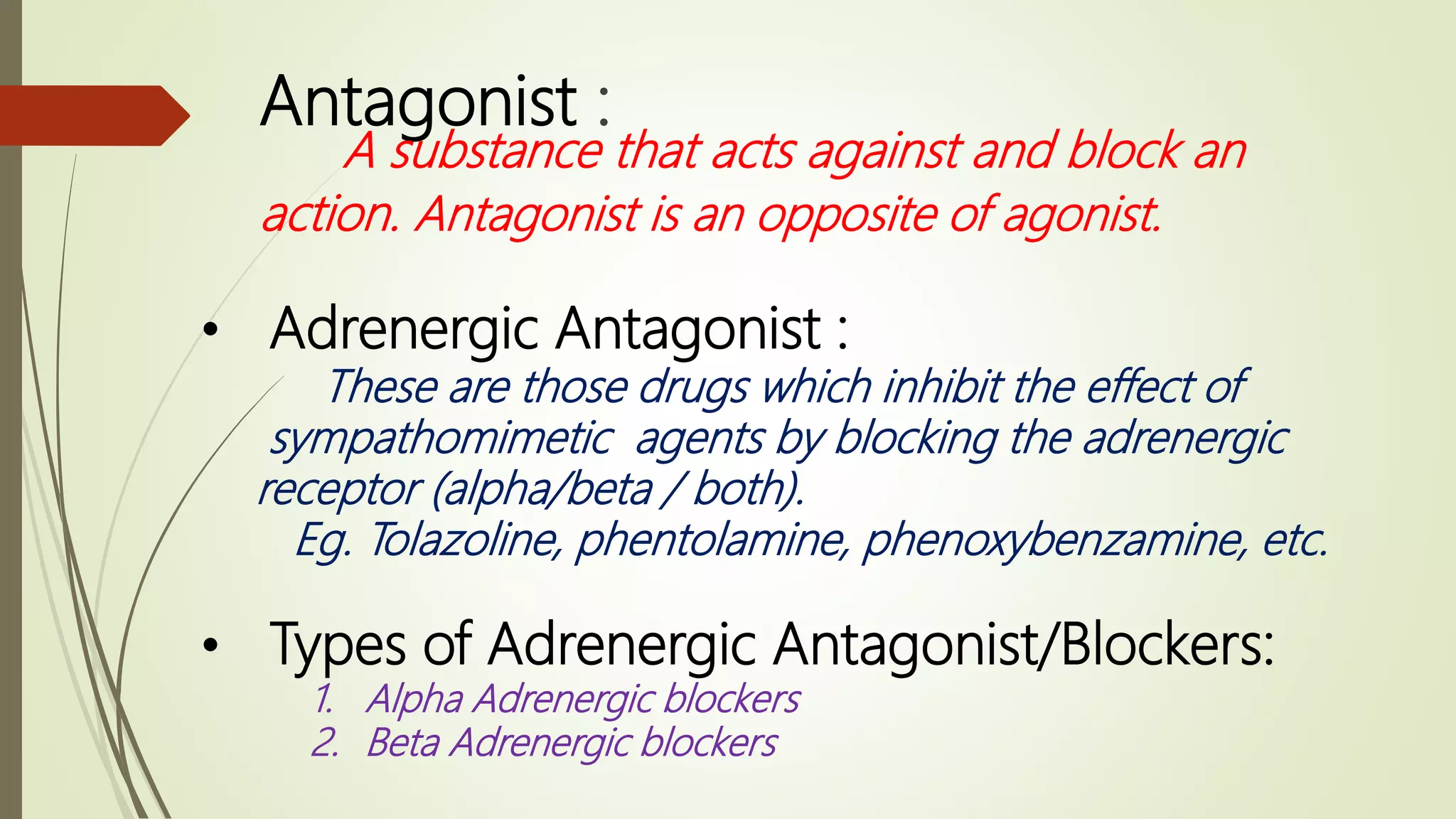 Antagonist :

A substance that acts against and block an action. Antagonist is an opposite of agonist.

• Adrenergic Antagonist :

These are those drugs which inhibit the effect of sympathomimetic agents by blocking the adrenergic receptor (alpha/beta / both).

Eg. Tolazoline, phentolamine, phenoxybenzamine, etc.

• Types of Adrenergic Antagonist/Blockers:

1. Alpha Adrenergic blockers
2. Beta Adrenergic blockers